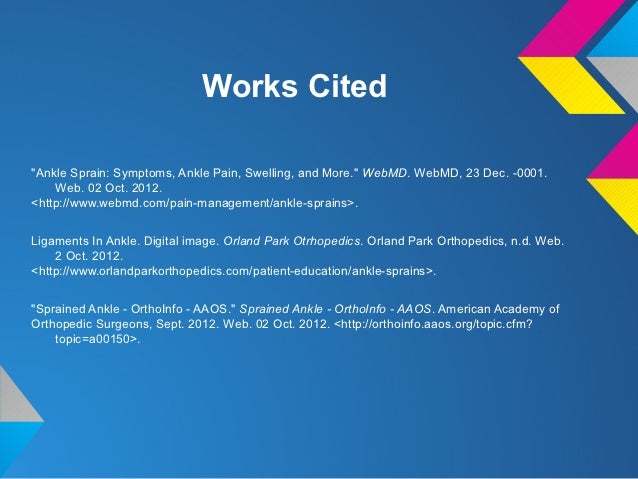 Works Cited

"Ankle Sprain: Symptoms, Ankle Pain, Swelling, and More." WebMD. WebMD, 23 Dec. -0001. Web. 02 Oct. 2012. <http://www.webmd.com/pain-management/ankle-sprains>.

Ligaments In Ankle. Digital image. Orland Park Otrhopedics. Orland Park Orthopedics, n.d. Web. 2 Oct. 2012. <http://www.orlandparkorthopedics.com/patient-education/ankle-sprains>.

"Sprained Ankle - OrthoInfo - AAOS." Sprained Ankle - OrthoInfo - AAOS. American Academy of Orthopedic Surgeons, Sept. 2012. Web. 02 Oct. 2012. <http://orthoinfo.aaos.org/topic.cfm?topic=a00150>.